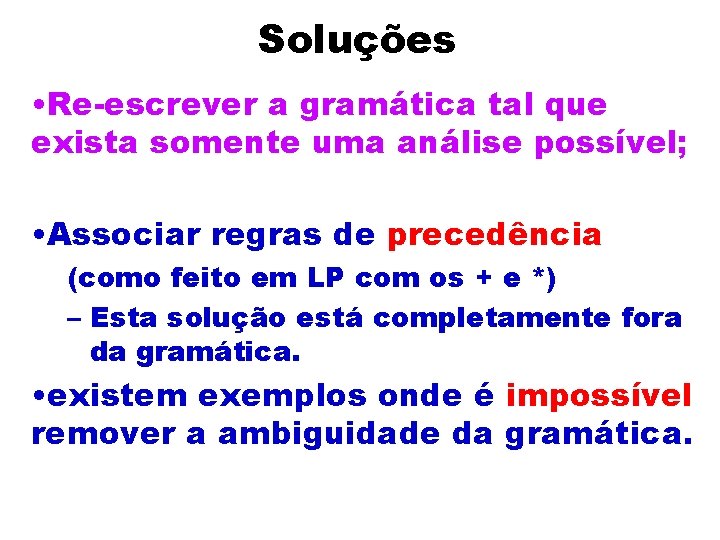 Soluções

•Re-escrever a gramática tal que exista somente uma análise possível;

•Associar regras de precedência

(como feito em LP com os + e *)

– Esta solução está completamente fora da gramática.

•existem exemplos onde é impossível remover a ambiguidade da gramática.